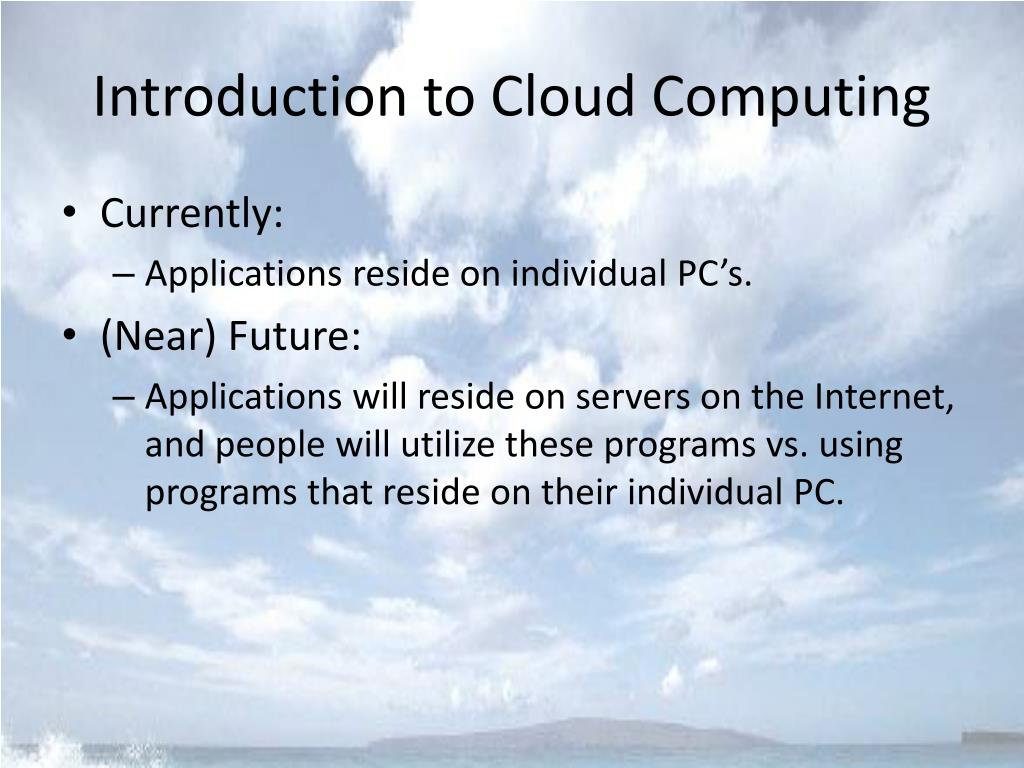 Introduction to Cloud Computing

• Currently:
– Applications reside on individual PC’s.
• (Near) Future:
– Applications will reside on servers on the Internet, and people will utilize these programs vs. using programs that reside on their individual PC.